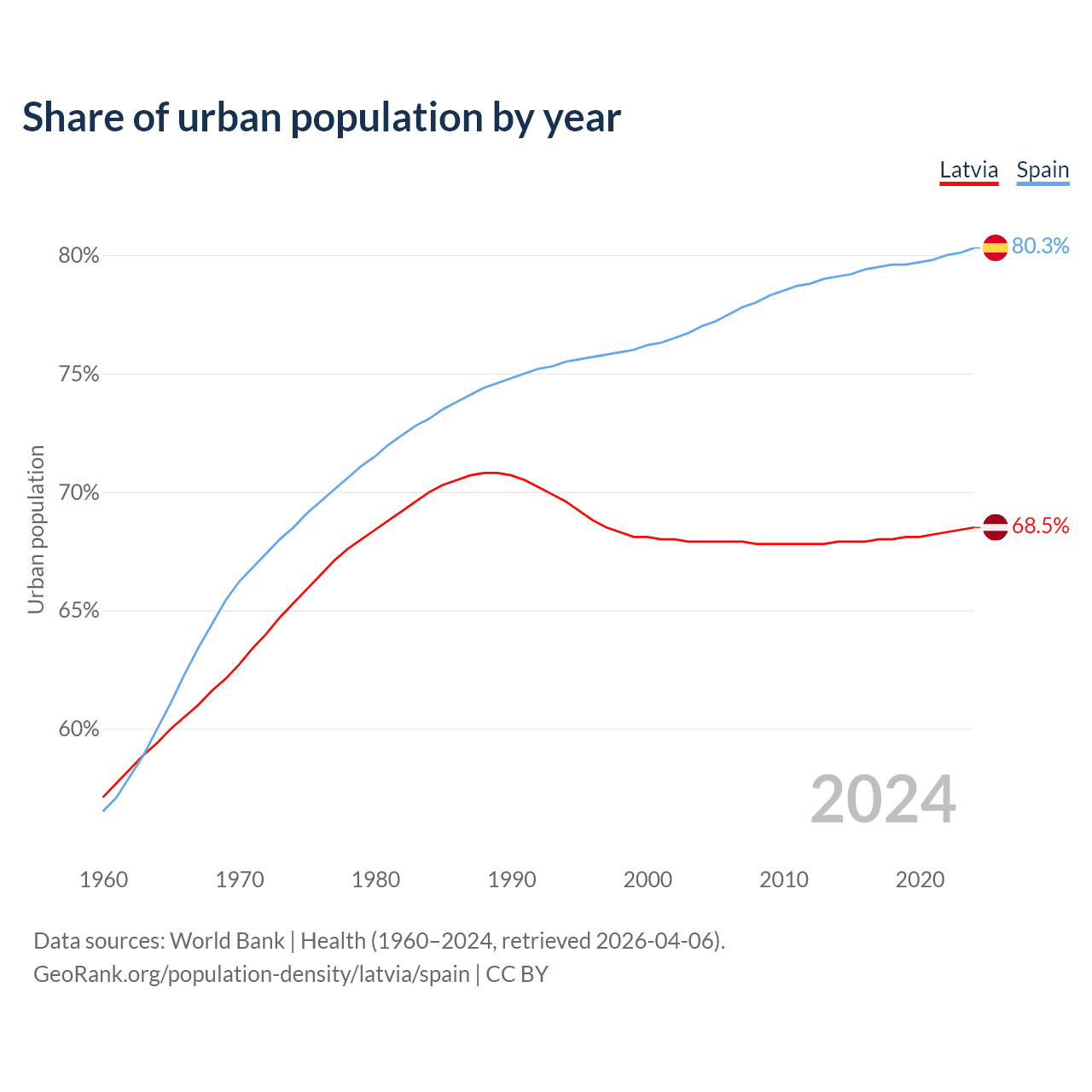 Share of urban population by year

Latvia Spain

80%
75%
70%
65%
60%

Urban population

80.3%
68.5%

2024

1960
1970
1980
1990
2000
2010
2020

Data sources: World Bank | Health (1960–2024, retrieved 2026-04-06).
GeoRank.org/population-density/latvia/spain | CC BY